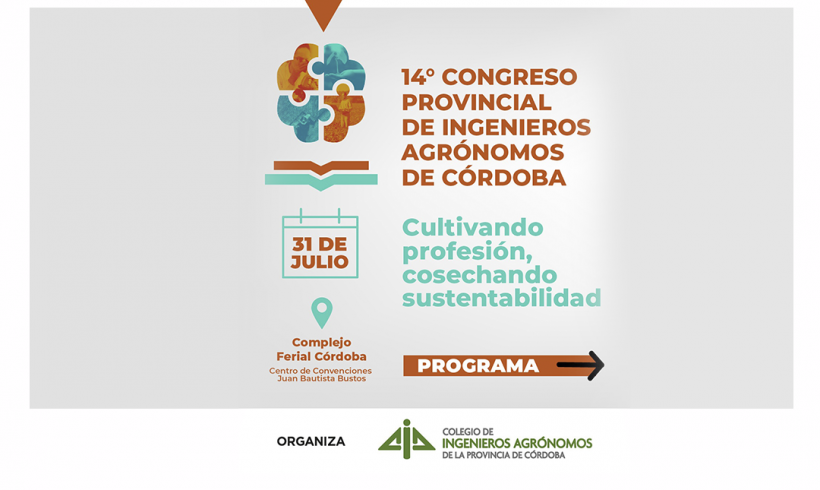 14° CONGRESO PROVINCIAL DE INGENIEROS AGRÓNOMOS DE CÓRDOBA

31 DE JULIO

Cultivando profesión, cosechando sustentabilidad

Complejo Ferial Córdoba

Centro de Convenciones Juan Bautista Bustos

PROGRAMA

ORGANIZA

COLEGIO DE INGENIEROS AGRÓNOMOS DE LA PROVINCIA DE CÓRDOBA